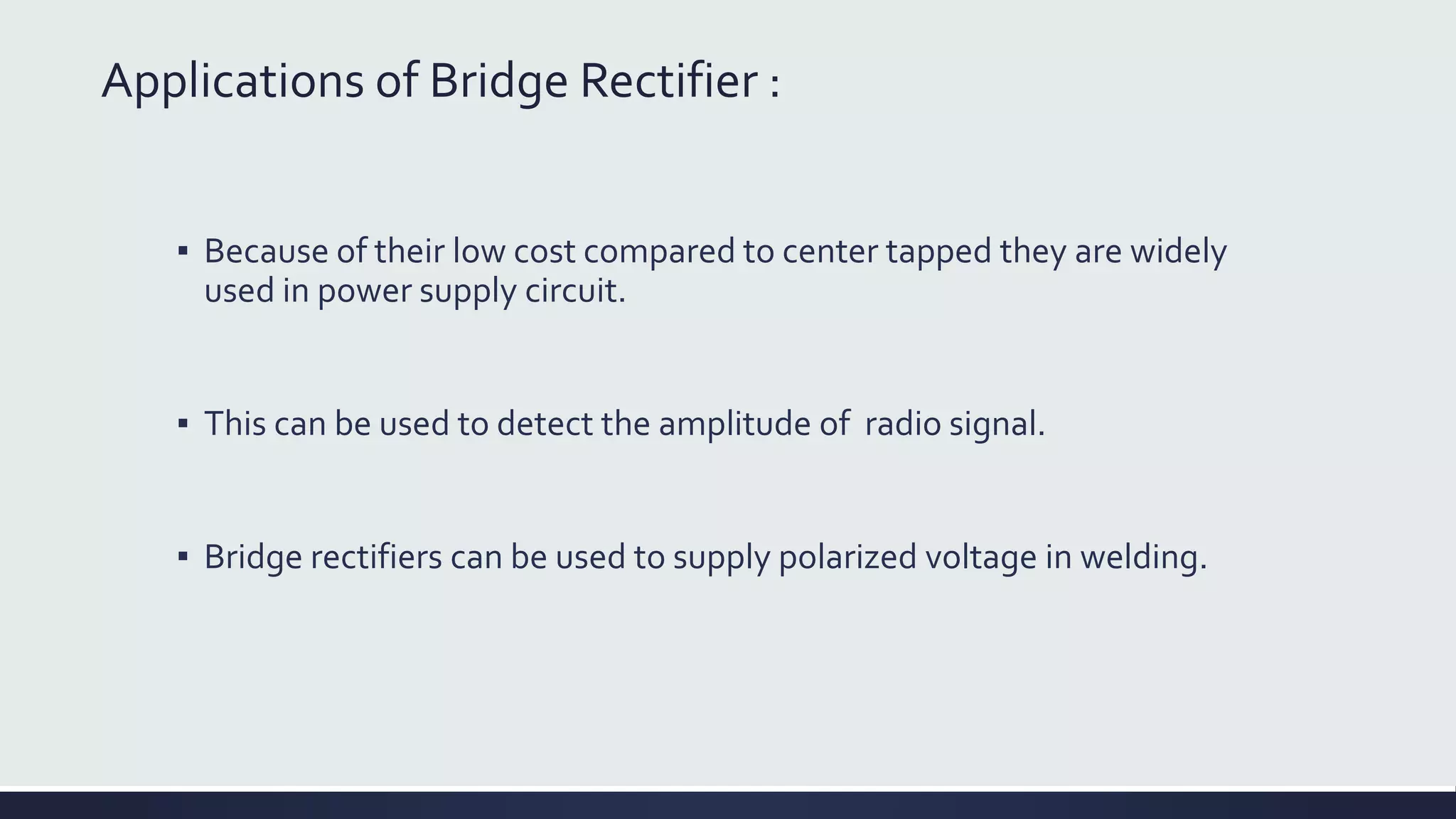 Applications of Bridge Rectifier :

▪ Because of their low cost compared to center tapped they are widely used in power supply circuit.

▪ This can be used to detect the amplitude of radio signal.

▪ Bridge rectifiers can be used to supply polarized voltage in welding.